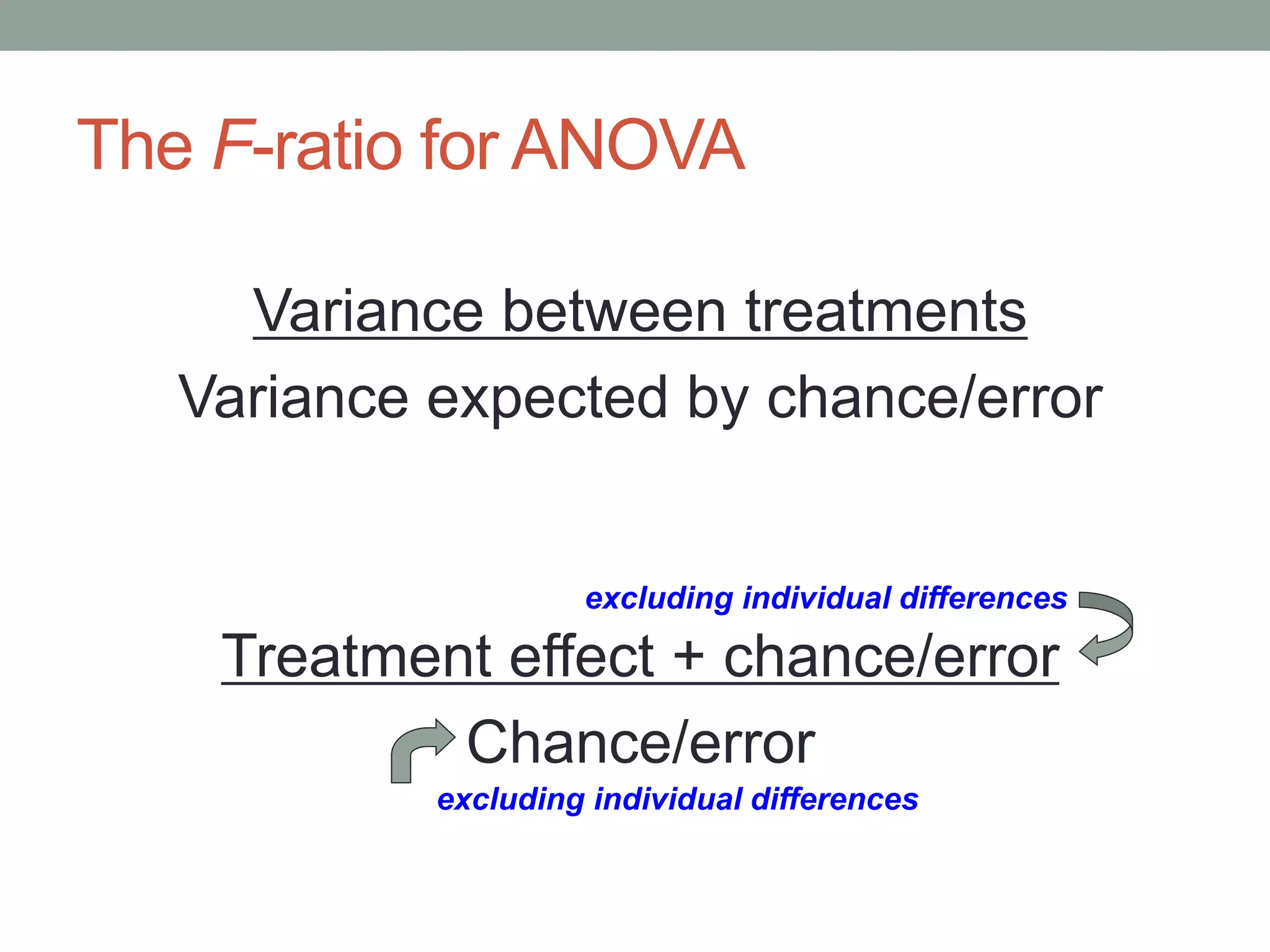 The F-ratio for ANOVA

Variance between treatments

Variance expected by chance/error

excluding individual differences

Treatment effect + chance/error

Chance/error

excluding individual differences